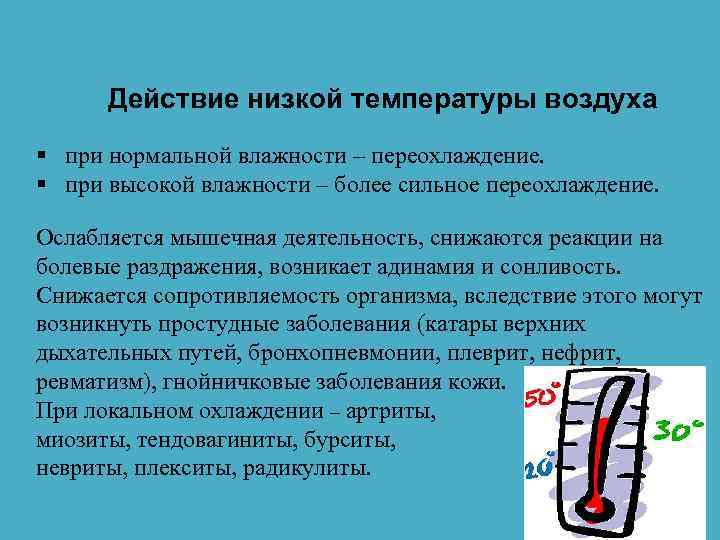 Действие низкой температуры воздуха

▪ при нормальной влажности – переохлаждение.
▪ при высокой влажности – более сильное переохлаждение.

Ослабляется мышечная деятельность, снижаются реакции на болевые раздражения, возникает адинамия и сонливость. Снижается сопротивляемость организма, вследствие этого могут возникнуть простудные заболевания (катары верхних дыхательных путей, бронхопневмонии, плеврит, нефрит, ревматизм), гнойничковые заболевания кожи.
При локальном охлаждении – артриты, миозиты, тендовагиниты, бурситы, невриты, плекситы, радикулиты.

50°
30°
10°